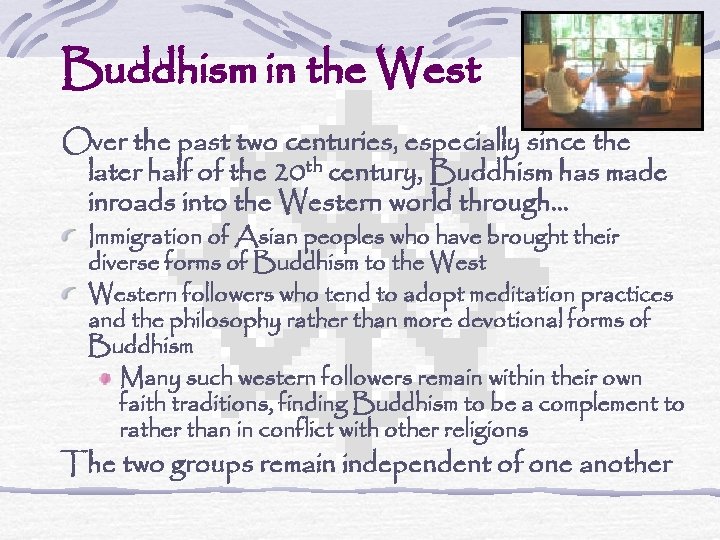 Buddhism in the West

Over the past two centuries, especially since the later half of the 20$^{th}$ century, Buddhism has made inroads into the Western world through…

Immigration of Asian peoples who have brought their diverse forms of Buddhism to the West

Western followers who tend to adopt meditation practices and the philosophy rather than more devotional forms of Buddhism

Many such western followers remain within their own faith traditions, finding Buddhism to be a complement to rather than in conflict with other religions

The two groups remain independent of one another